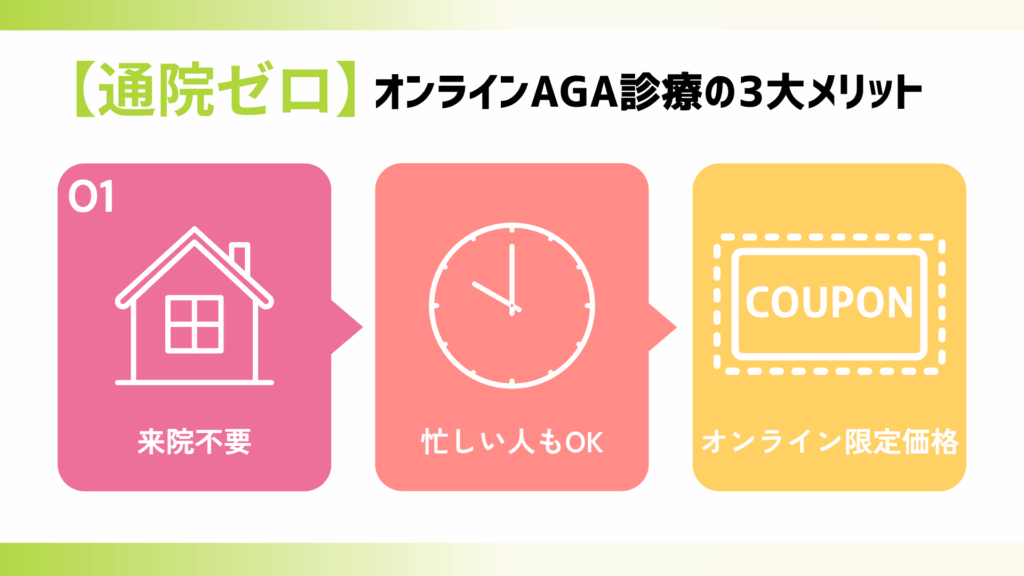 【通院ゼロ】オンラインAGA診療の3大メリット

01

来院不要

忙しい人もOK

COUPON

オンライン限定価格